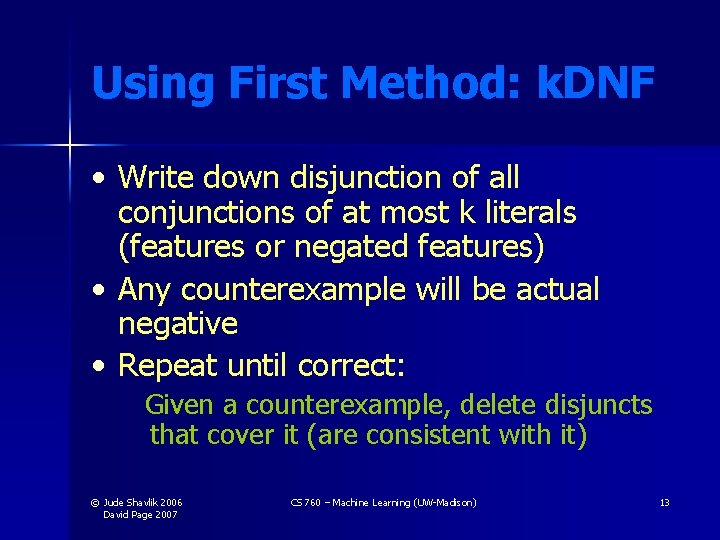 Using First Method: kDNF

• Write down disjunction of all conjunctions of at most k literals (features or negated features)
• Any counterexample will be actual negative
• Repeat until correct:

Given a counterexample, delete disjuncts that cover it (are consistent with it)

© Jude Shavlik 2006
David Page 2007

CS 760 – Machine Learning (UW-Madison)

13